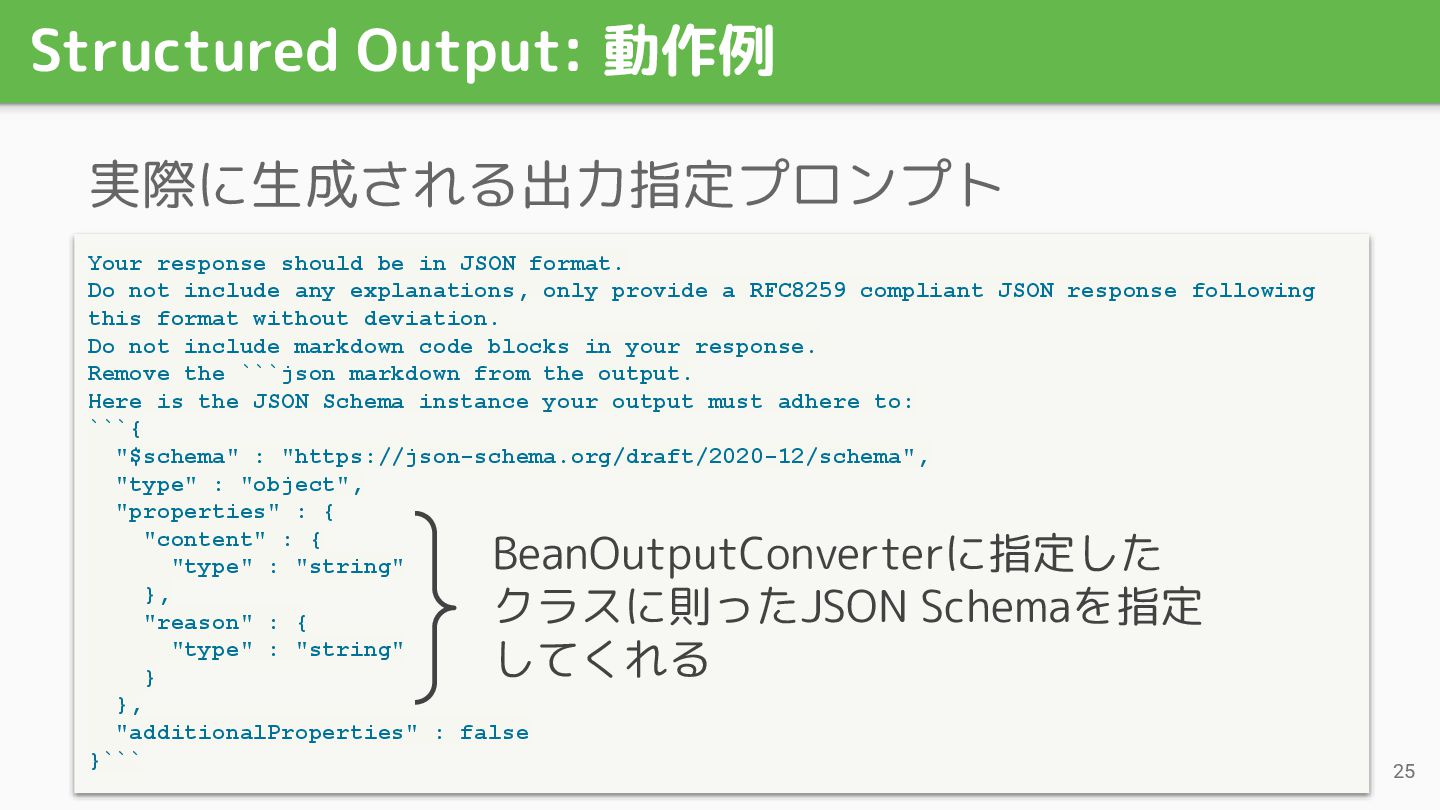 Structured Output: 動作例

実際に生成される出力指定プロンプト

Your response should be in JSON format.
Do not include any explanations, only provide a RFC8259 compliant JSON response following this format without deviation.
Do not include markdown code blocks in your response.
Remove the ```json markdown from the output.
Here is the JSON Schema instance your output must adhere to:
```{
  "$schema" : "https://json-schema.org/draft/2020-12/schema",
  "type" : "object",
  "properties" : {
    "content" : {
      "type" : "string"
    },
    "reason" : {
      "type" : "string"
    }
  },
  "additionalProperties" : false
}```

BeanOutputConverterに指定したクラスに則ったJSON Schemaを指定してくれる

25